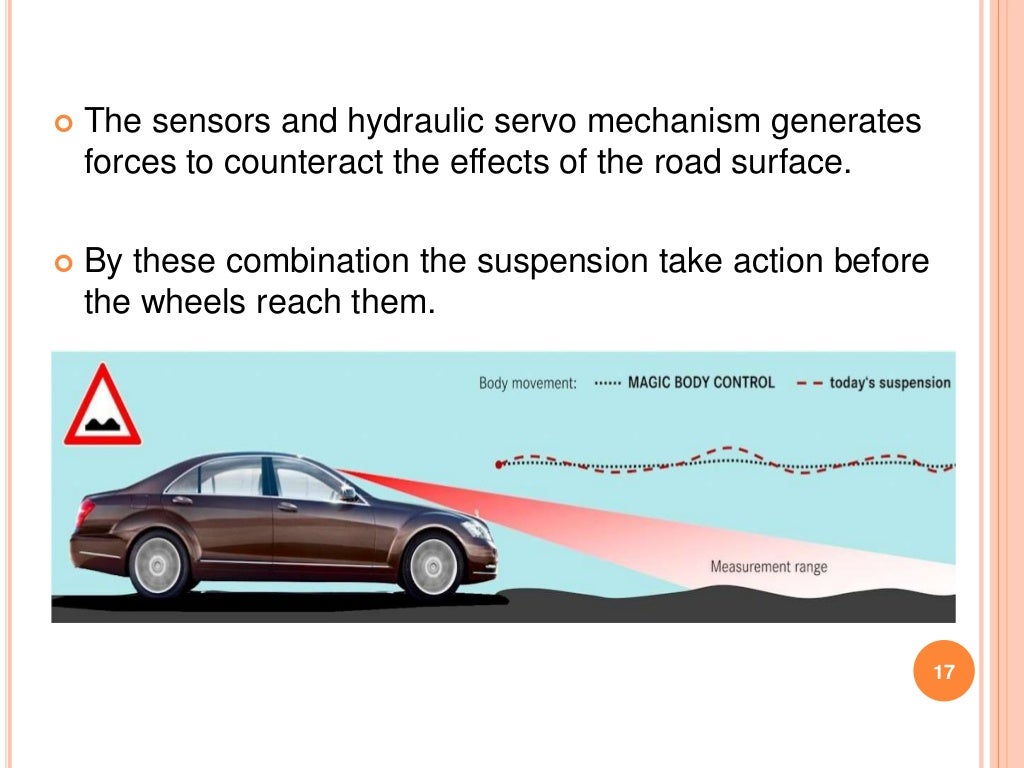 The sensors and hydraulic servo mechanism generates forces to counteract the effects of the road surface.

By these combination the suspension take action before the wheels reach them.

Body movement: MAGIC BODY CONTROL today's suspension

Measurement range

17